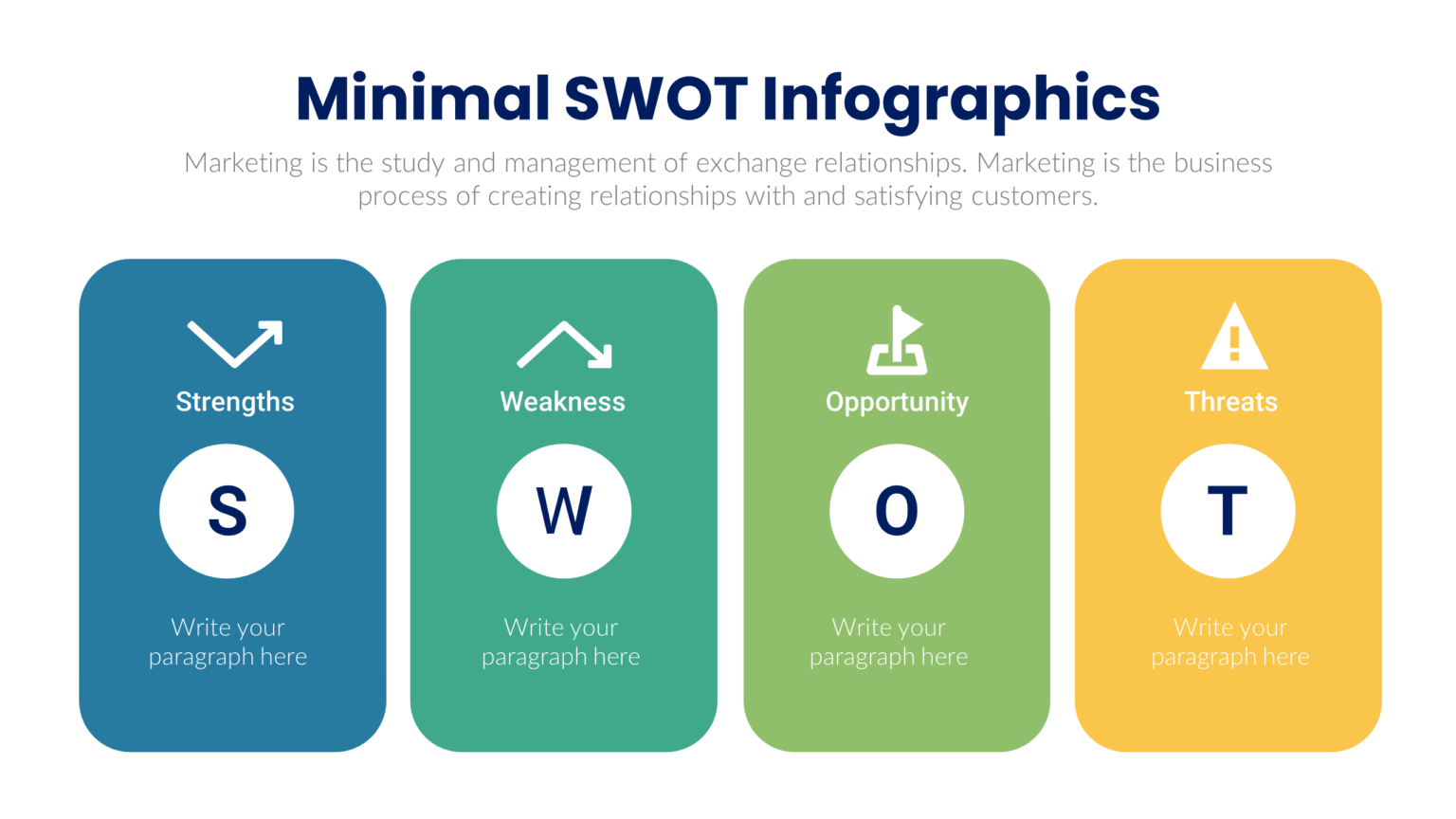 Minimal SWOT Infographics

Marketing is the study and management of exchange relationships. Marketing is the business process of creating relationships with and satisfying customers.

Strengths

S

Write your paragraph here

Weakness

W

Write your paragraph here

Opportunity

O

Write your paragraph here

Threats

T

Write your paragraph here